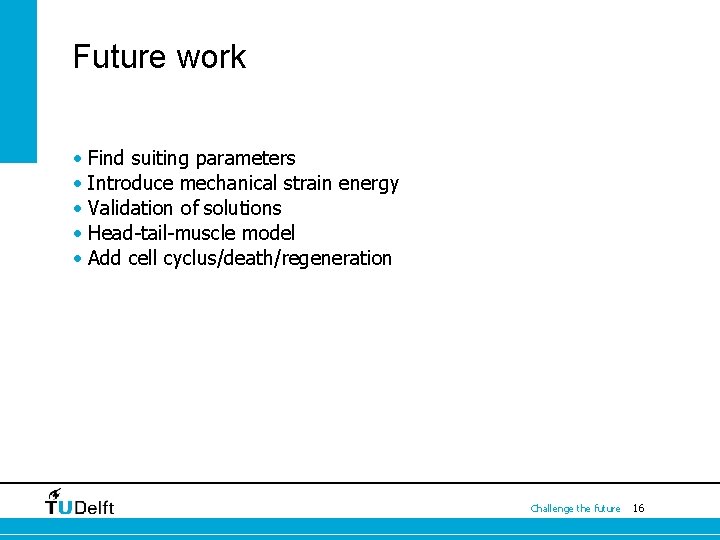 Future work

• Find suiting parameters
• Introduce mechanical strain energy
• Validation of solutions
• Head-tail-muscle model
• Add cell cyclus/death/regeneration

TUDelft

Challenge the future 16